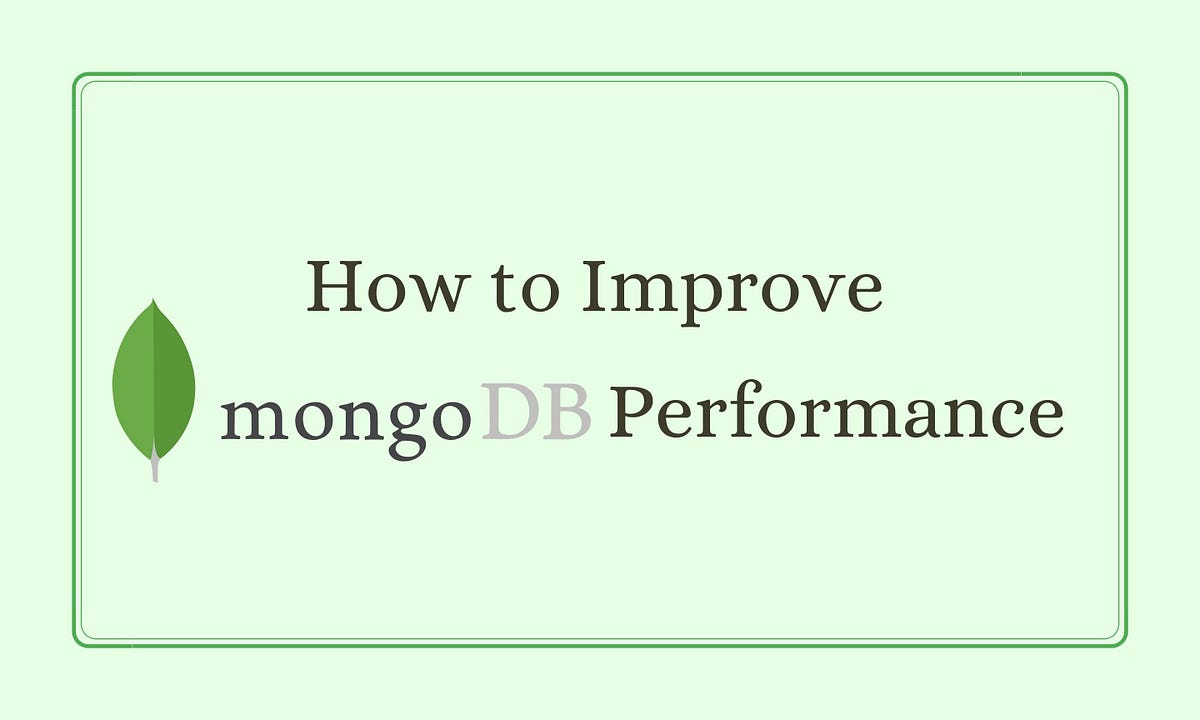 How to Improve

mongoDB Performance